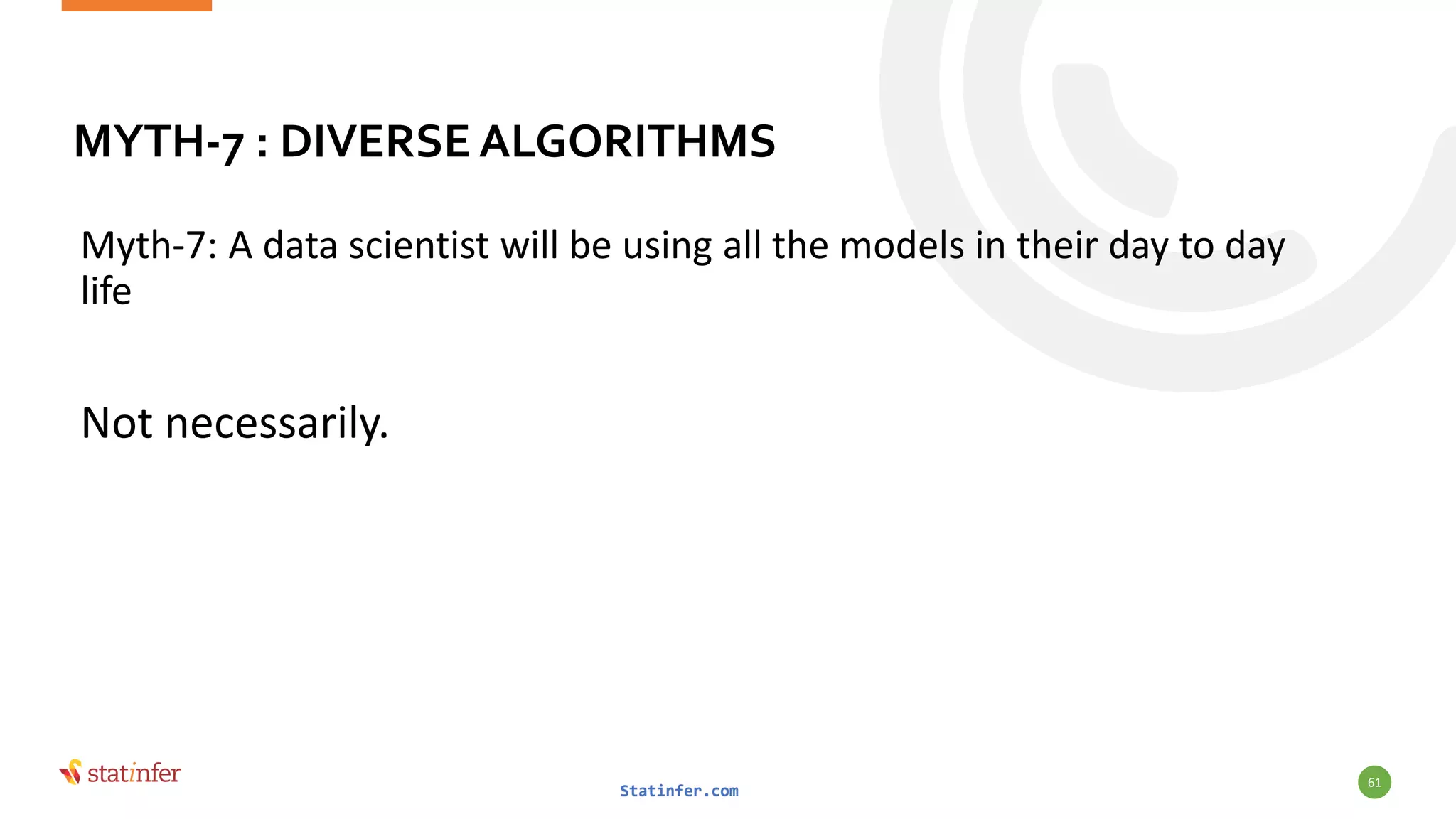 MYTH-7 : DIVERSE ALGORITHMS

Myth-7: A data scientist will be using all the models in their day to day life

Not necessarily.

statinfer

Statinfer.com

61